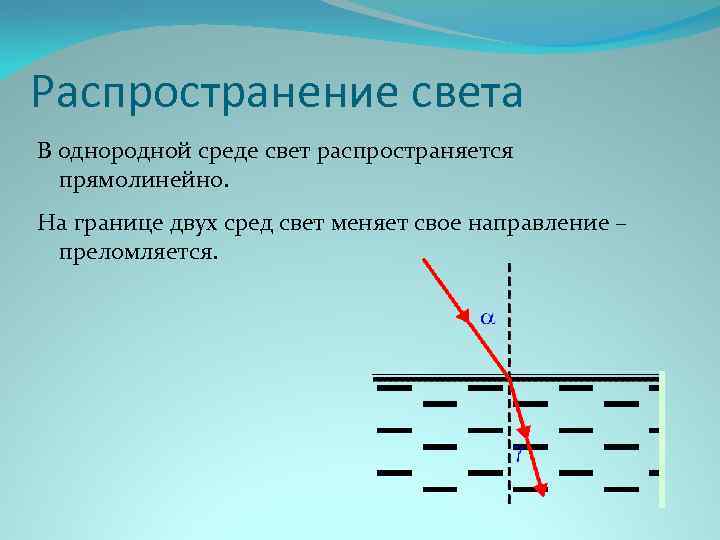 Распространение света

В однородной среде свет распространяется прямолинейно.

На границе двух сред свет меняет свое направление – преломляется.

$\alpha$

$\gamma$